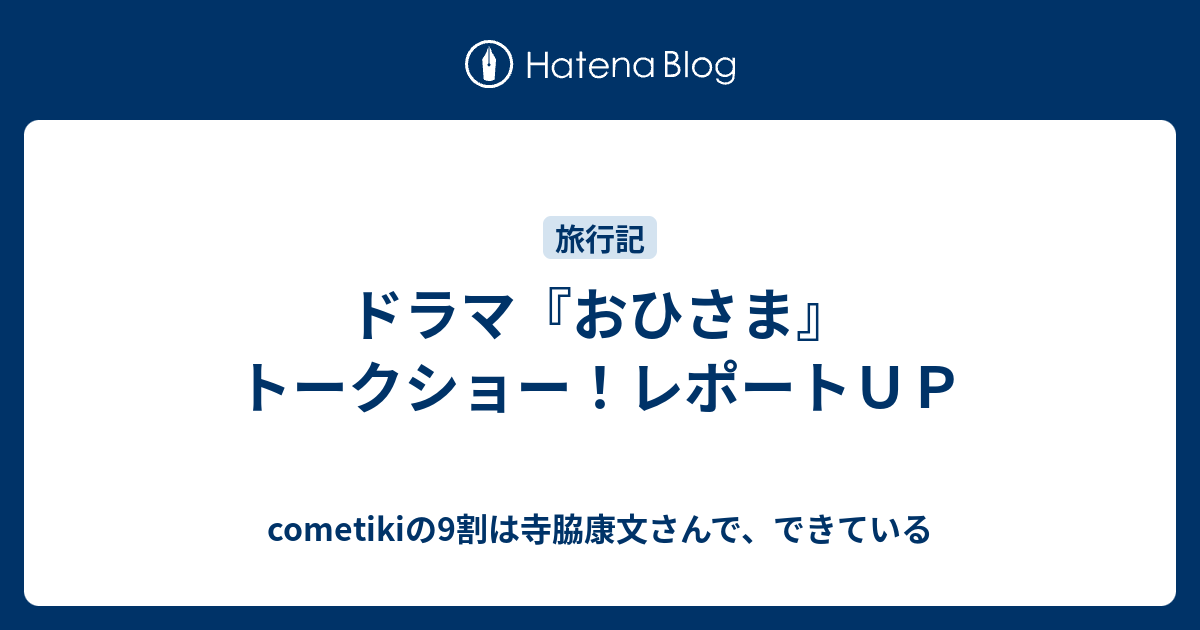 Hatena Blog

旅行記

ドラマ『おひさま』トークショー！レポートＵＰ

cometikiの9割は寺脇康文さんで、できている